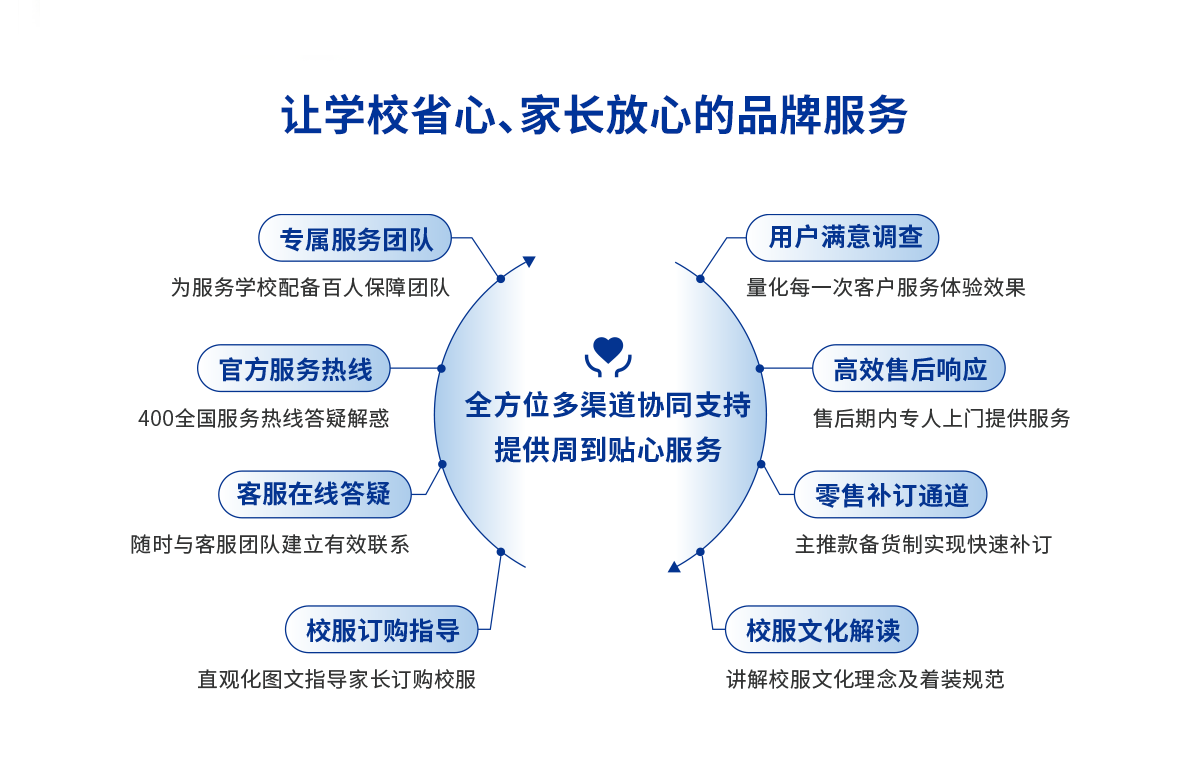 让学校省心、家长放心的品牌服务

专属服务团队
为服务学校配备百人保障团队

官方服务热线
400全国服务热线答疑解惑

客服在线答疑
随时与客服团队建立有效联系

校服订购指导
直观化图文指导家长订购校服

全方位多渠道协同支持
提供周到贴心服务

用户满意调查
量化每一次客户服务体验效果

高效售后响应
售后期内专人上门提供服务

零售补订通道
主推款备货制实现快速补订

校服文化解读
讲解校服文化理念及着装规范